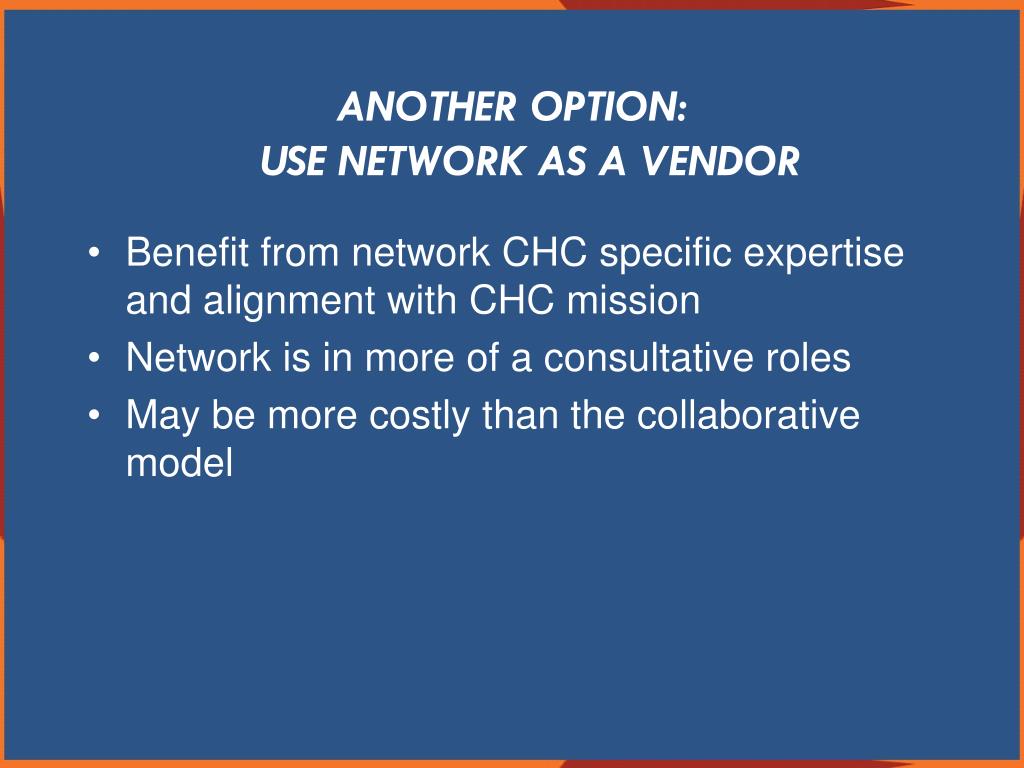 ANOTHER OPTION:
USE NETWORK AS A VENDOR

• Benefit from network CHC specific expertise and alignment with CHC mission
• Network is in more of a consultative roles
• May be more costly than the collaborative model